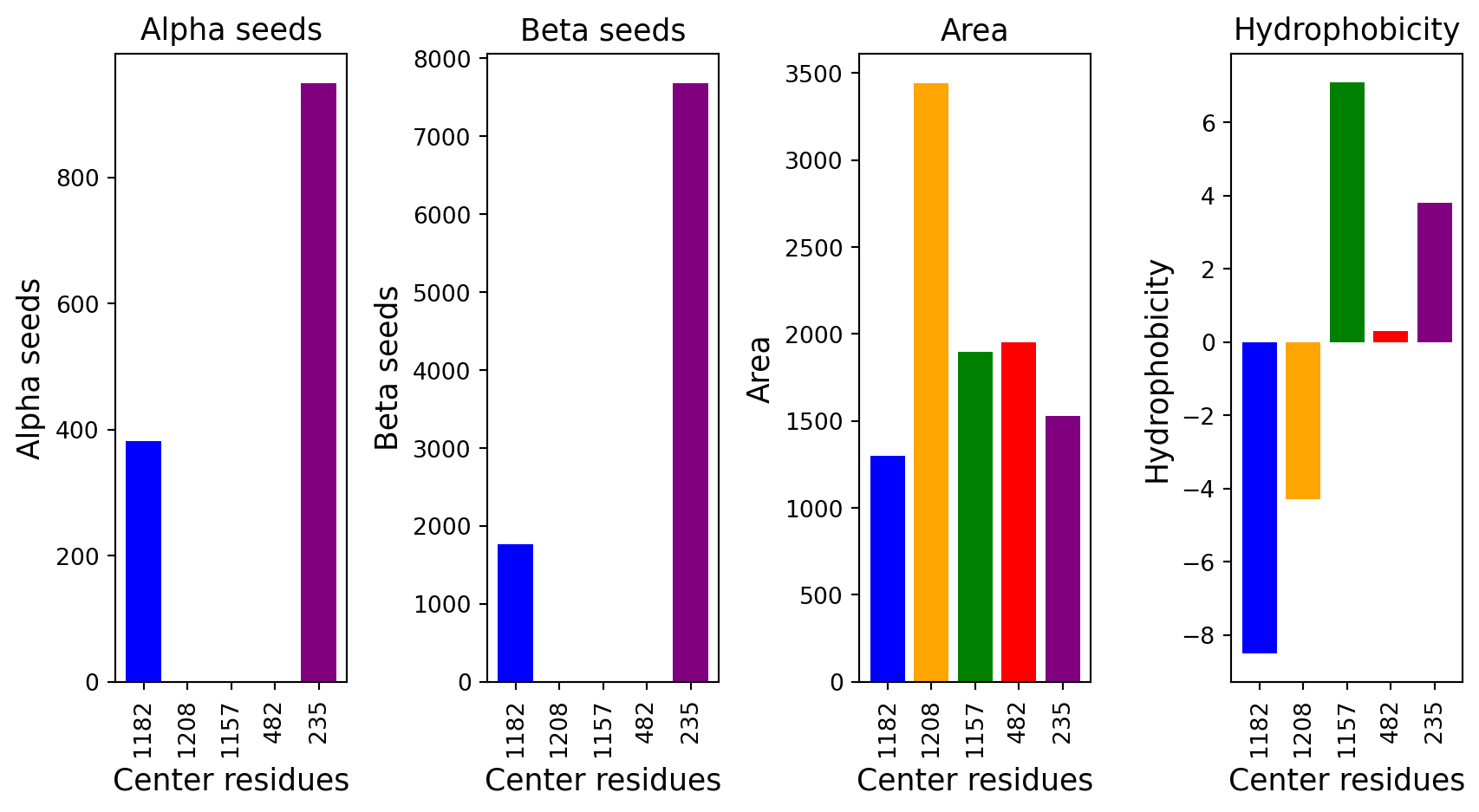 Alpha seeds

Alpha seeds

800
600
400
200
0

1182 1208 1157 482 235

Center residues

Beta seeds

Beta seeds

8000
7000
6000
5000
4000
3000
2000
1000
0

1182 1208 1157 482 235

Center residues

Area

Area

3500
3000
2500
2000
1500
1000
500
0

1182 1208 1157 482 235

Center residues

Hydrophobicity

Hydrophobicity

6
4
2
0
−2
−4
−6
−8

1182 1208 1157 482 235

Center residues